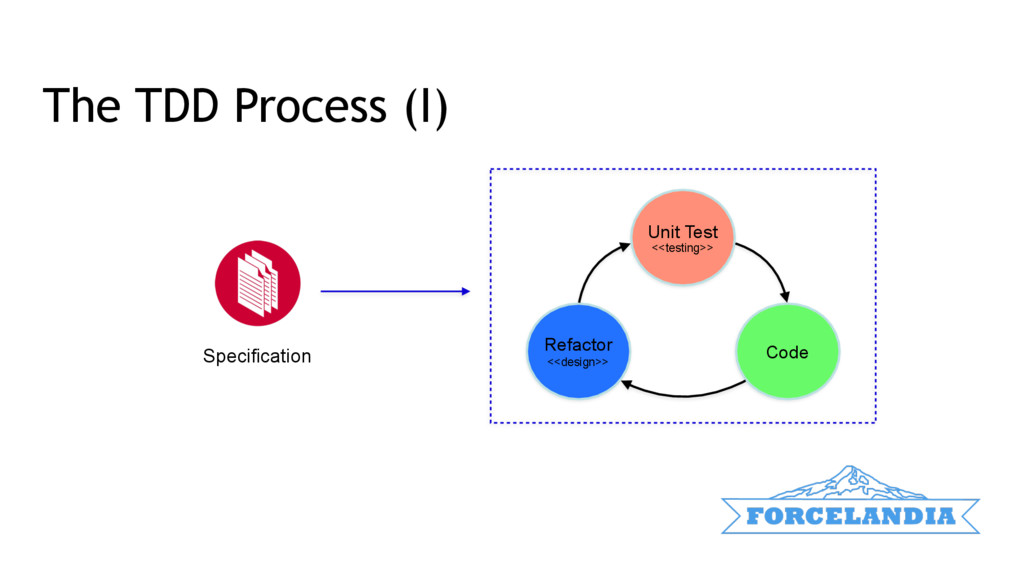 The TDD Process (I)

Specification

Unit Test
<<testing>>

Code

Refactor
<<design>>

FORCELANDIA